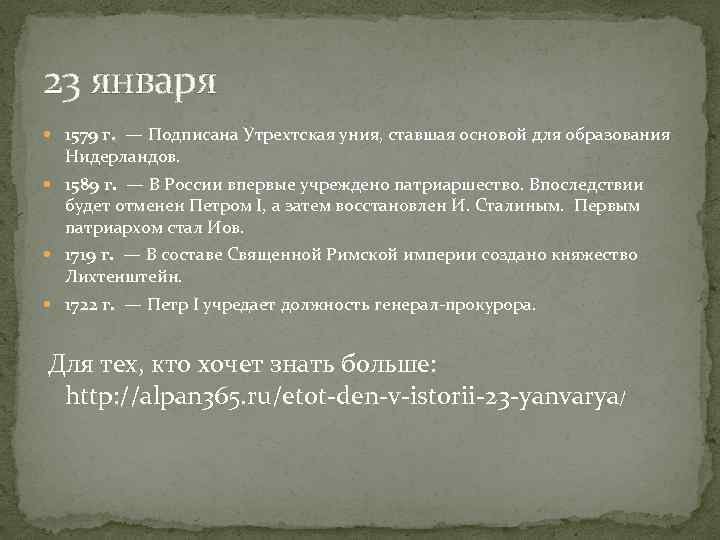 23 января

1579 г. — Подписана Утрехтская уния, ставшая основой для образования Нидерландов.

1589 г. — В России впервые учреждено патриаршество. Впоследствии будет отменен Петром I, а затем восстановлен И. Сталиным. Первым патриархом стал Иов.

1719 г. — В составе Священной Римской империи создано княжество Лихтенштейн.

1722 г. — Петр I учредает должность генерал-прокурора.

Для тех, кто хочет знать больше: http://alpan365.ru/etot-den-v-istorii-23-yanvarya/